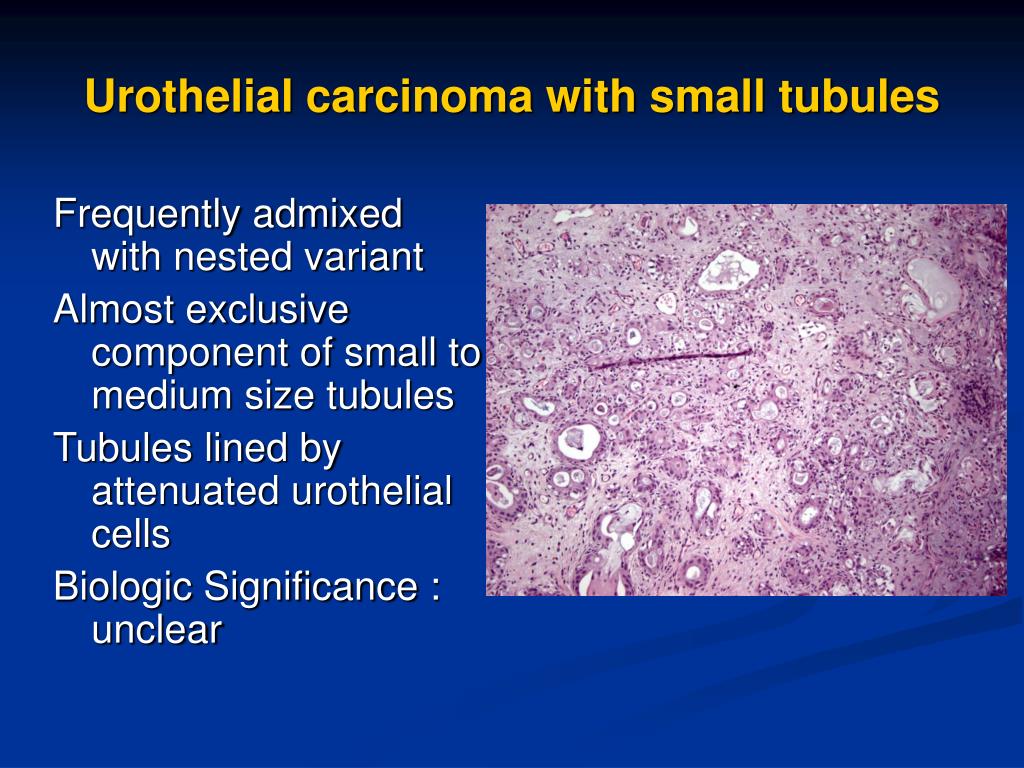 Urothelial carcinoma with small tubules

Frequently admixed with nested variant

Almost exclusive component of small to medium size tubules

Tubules lined by attenuated urothelial cells

Biologic Significance : unclear